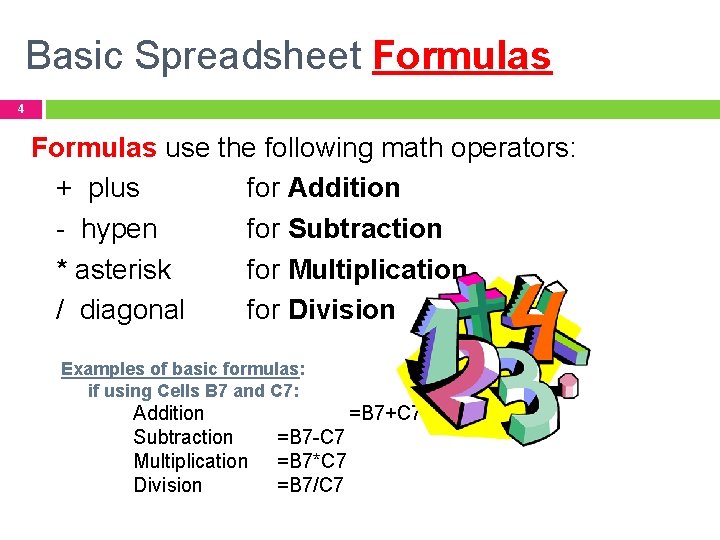 Basic Spreadsheet Formulas

4

Formulas use the following math operators:

+ plus for Addition
- hypen for Subtraction
* asterisk for Multiplication
/ diagonal for Division

Examples of basic formulas:
if using Cells B7 and C7:
Addition =B7+C7
Subtraction =B7-C7
Multiplication =B7*C7
Division =B7/C7